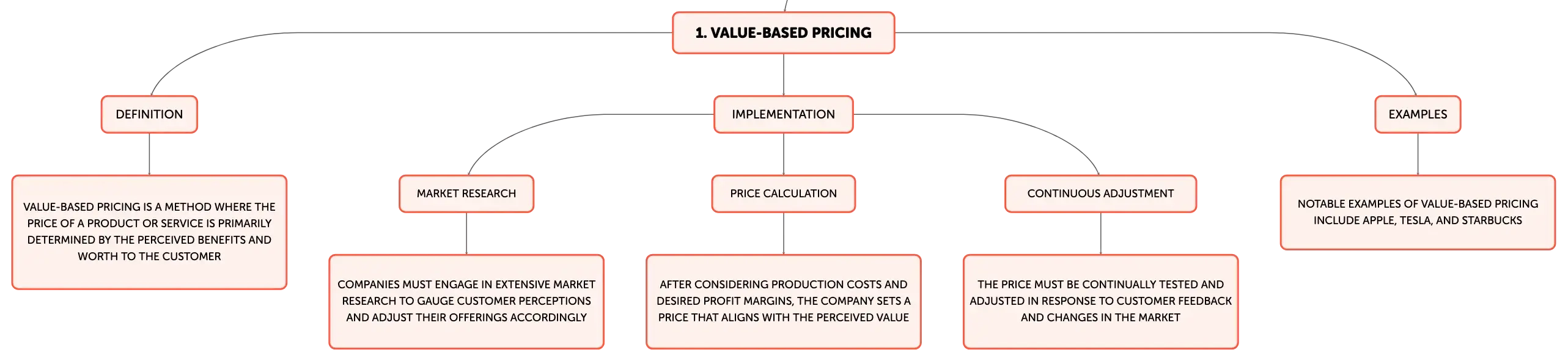 1. VALUE-BASED PRICING

DEFINITION

VALUE-BASED PRICING IS A METHOD WHERE THE PRICE OF A PRODUCT OR SERVICE IS PRIMARILY DETERMINED BY THE PERCEIVED BENEFITS AND WORTH TO THE CUSTOMER

IMPLEMENTATION

MARKET RESEARCH

COMPANIES MUST ENGAGE IN EXTENSIVE MARKET RESEARCH TO GAUGE CUSTOMER PERCEPTIONS AND ADJUST THEIR OFFERINGS ACCORDINGLY

PRICE CALCULATION

AFTER CONSIDERING PRODUCTION COSTS AND DESIRED PROFIT MARGINS, THE COMPANY SETS A PRICE THAT ALIGNS WITH THE PERCEIVED VALUE

CONTINUOUS ADJUSTMENT

THE PRICE MUST BE CONTINUALLY TESTED AND ADJUSTED IN RESPONSE TO CUSTOMER FEEDBACK AND CHANGES IN THE MARKET

EXAMPLES

NOTABLE EXAMPLES OF VALUE-BASED PRICING INCLUDE APPLE, TESLA, AND STARBUCKS